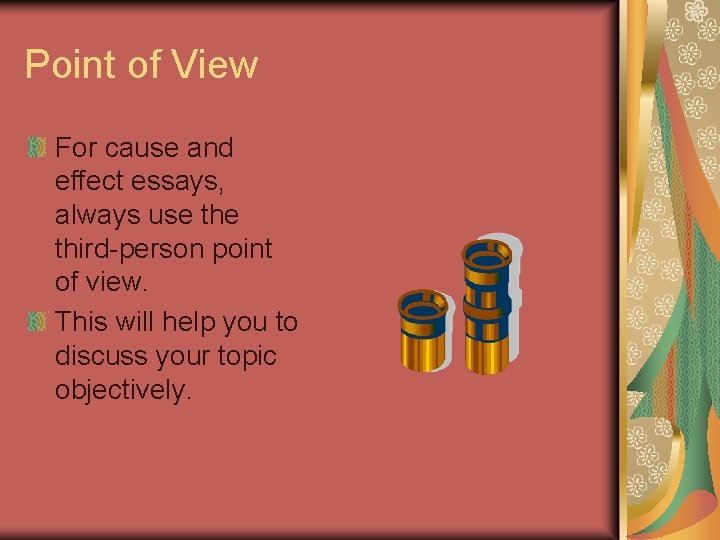 Point of View

For cause and effect essays, always use the third-person point of view.

This will help you to discuss your topic objectively.